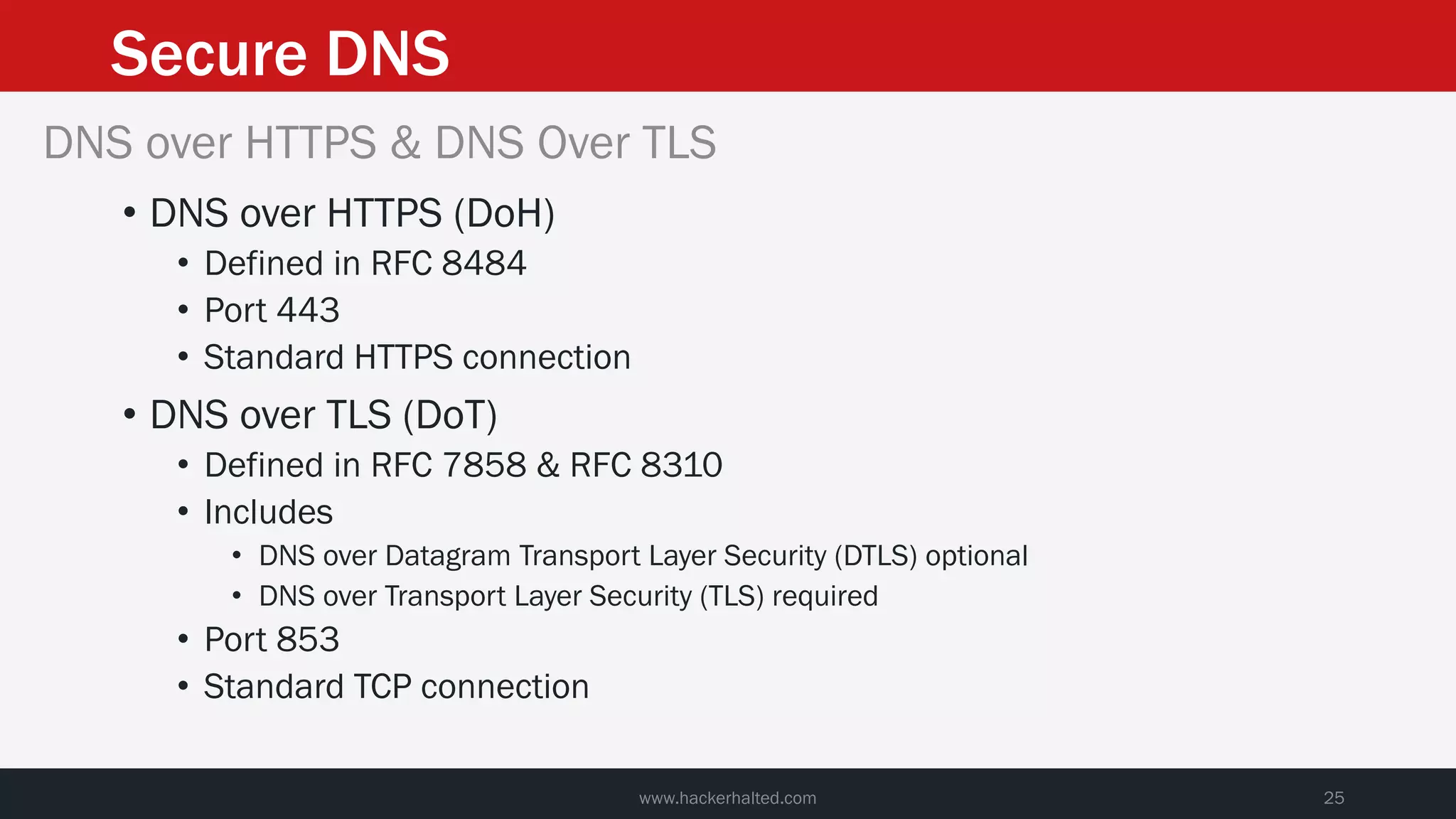 Secure DNS

DNS over HTTPS & DNS Over TLS

• DNS over HTTPS (DoH)
  • Defined in RFC 8484
  • Port 443
  • Standard HTTPS connection
• DNS over TLS (DoT)
  • Defined in RFC 7858 & RFC 8310
  • Includes
    • DNS over Datagram Transport Layer Security (DTLS) optional
    • DNS over Transport Layer Security (TLS) required
  • Port 853
  • Standard TCP connection

www.hackerhalted.com

25